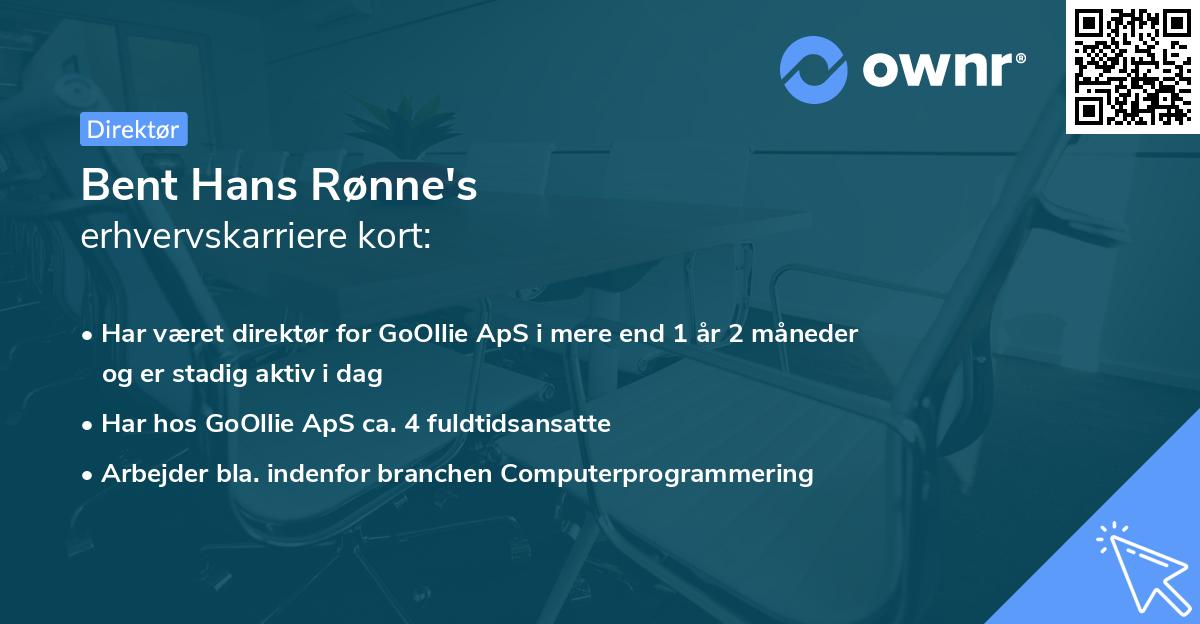 ownr®

Direktør

Bent Hans Rønne's
erhvervskarriere kort:

• Har været direktør for GoOllie ApS i mere end 1 år 2 måneder og er stadig aktiv i dag
• Har hos GoOllie ApS ca. 4 fuldtidsansatte
• Arbejder bla. indenfor branchen Computerprogrammering